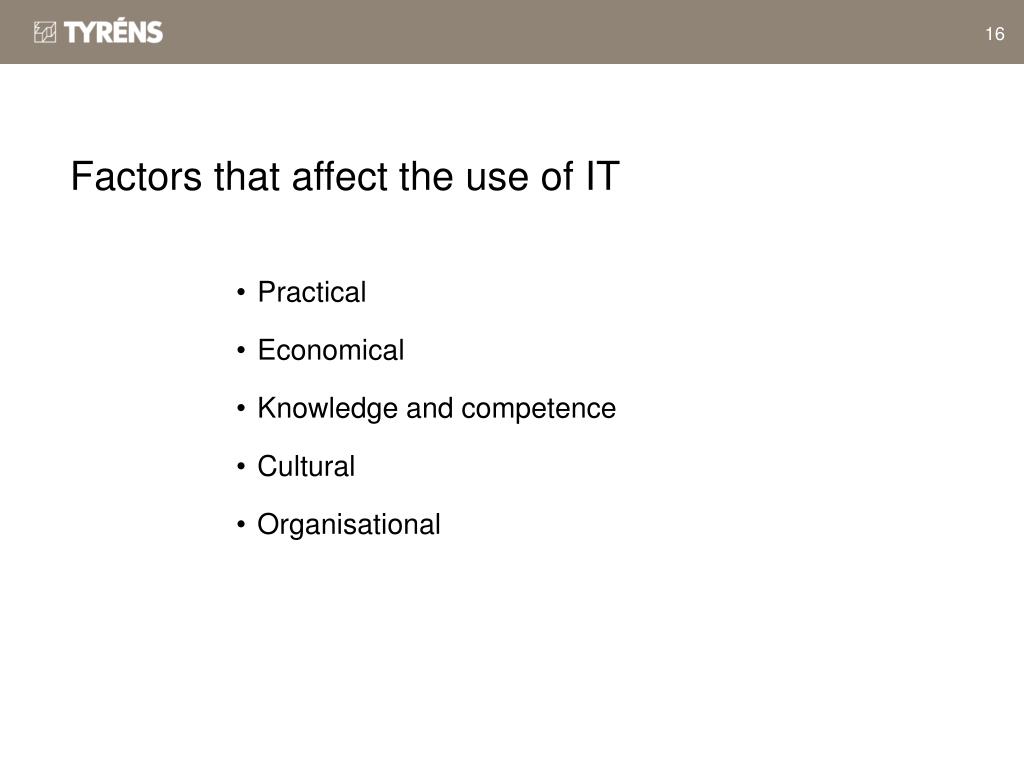 TYRÉNS

16

Factors that affect the use of IT

• Practical
• Economical
• Knowledge and competence
• Cultural
• Organisational